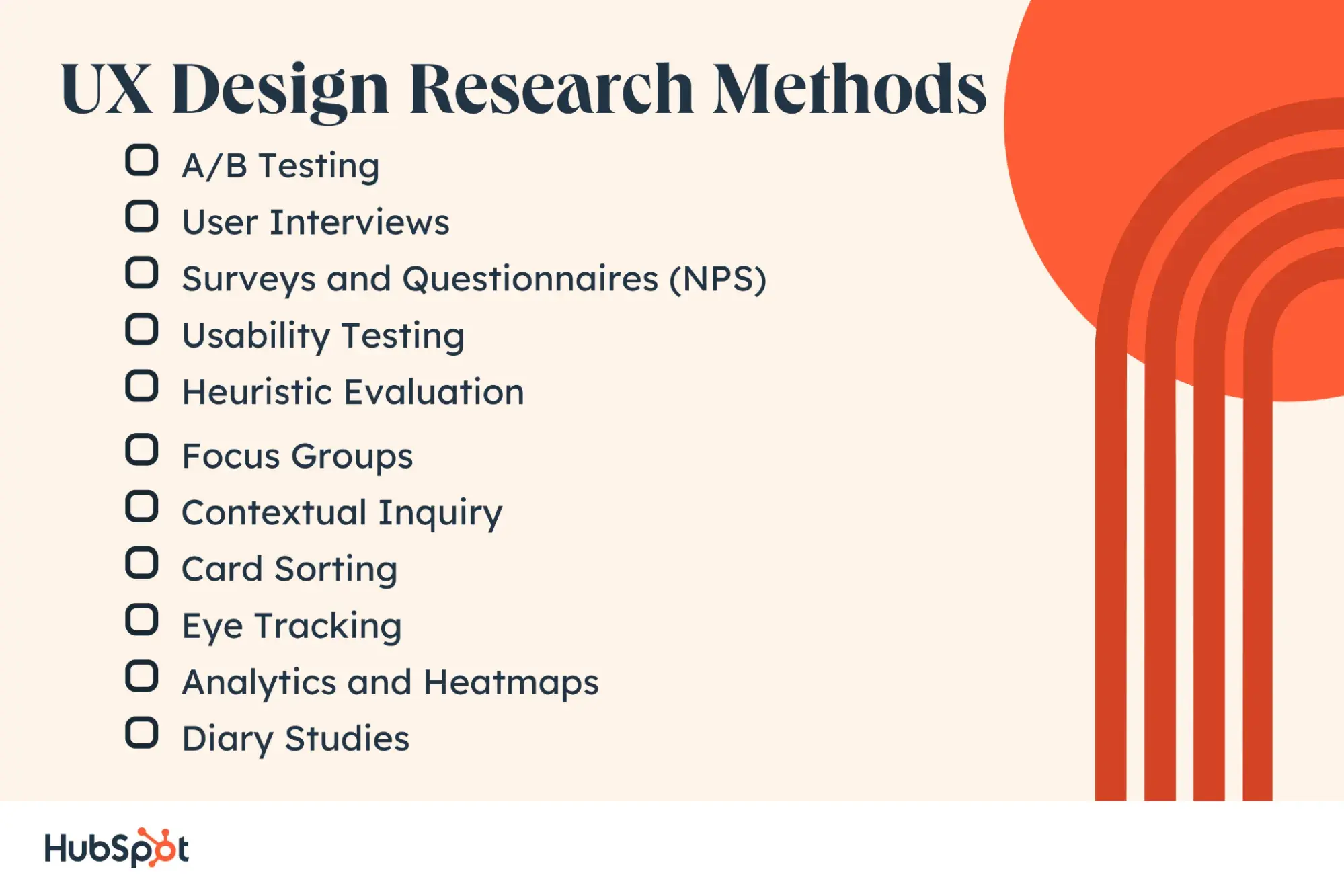 UX Design Research Methods

A/B Testing

User Interviews

Surveys and Questionnaires (NPS)

Usability Testing

Heuristic Evaluation

Focus Groups

Contextual Inquiry

Card Sorting

Eye Tracking

Analytics and Heatmaps

Diary Studies

HubSpot